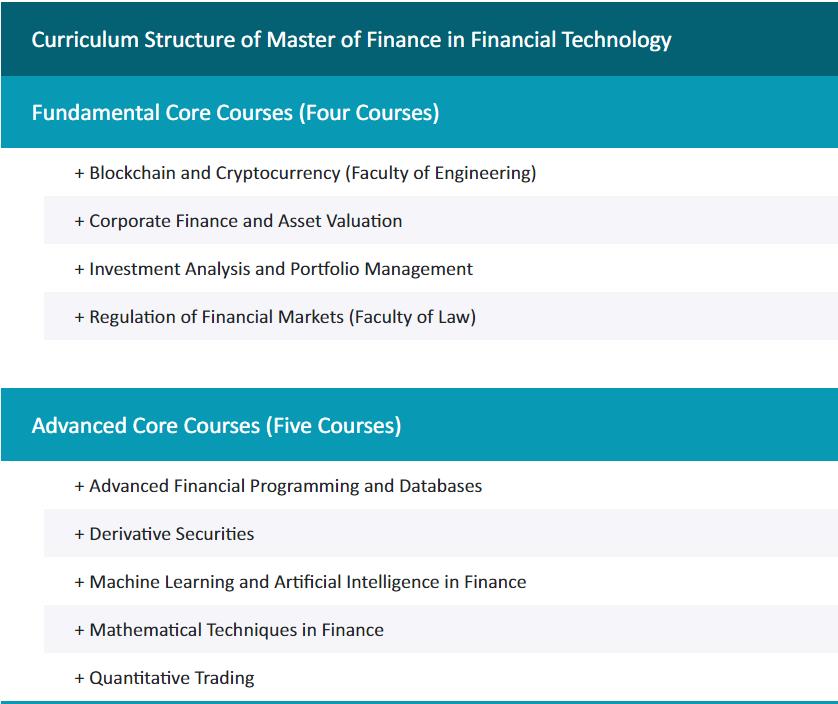 Curriculum Structure of Master of Finance in Financial Technology

Fundamental Core Courses (Four Courses)

+ Blockchain and Cryptocurrency (Faculty of Engineering)

+ Corporate Finance and Asset Valuation

+ Investment Analysis and Portfolio Management

+ Regulation of Financial Markets (Faculty of Law)

Advanced Core Courses (Five Courses)

+ Advanced Financial Programming and Databases

+ Derivative Securities

+ Machine Learning and Artificial Intelligence in Finance

+ Mathematical Techniques in Finance

+ Quantitative Trading